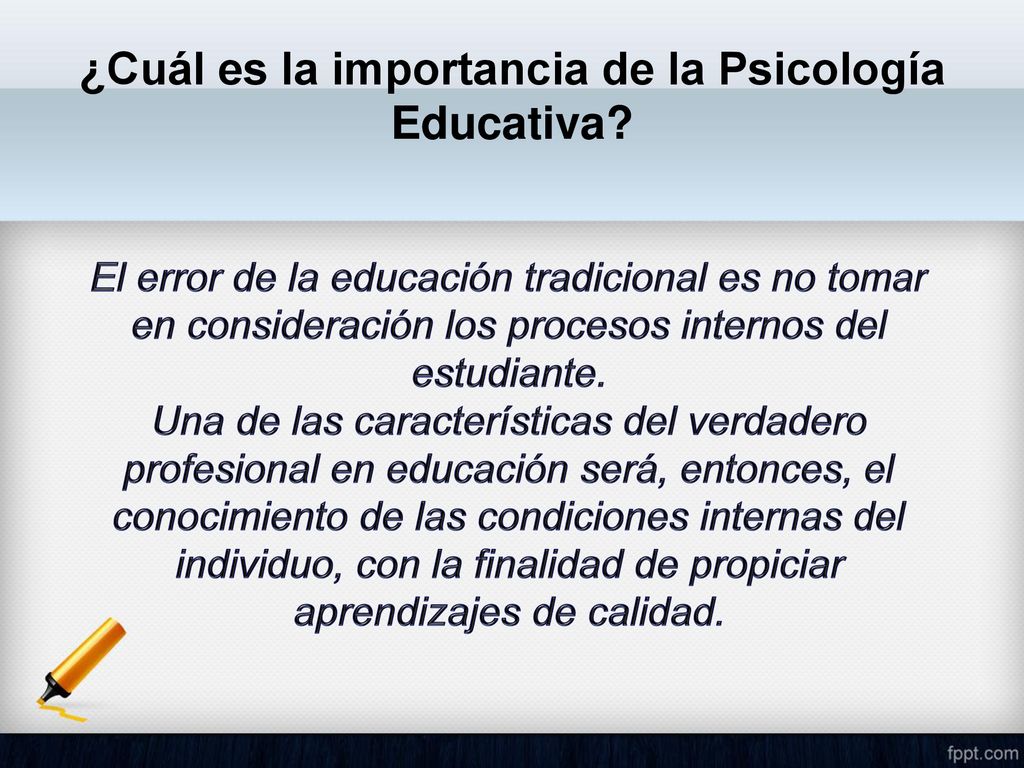 ¿Cuál es la importancia de la Psicología Educativa?

El error de la educación tradicional es no tomar en consideración los procesos internos del estudiante.
Una de las características del verdadero profesional en educación será, entonces, el conocimiento de las condiciones internas del individuo, con la finalidad de propiciar aprendizajes de calidad.

fppt.com